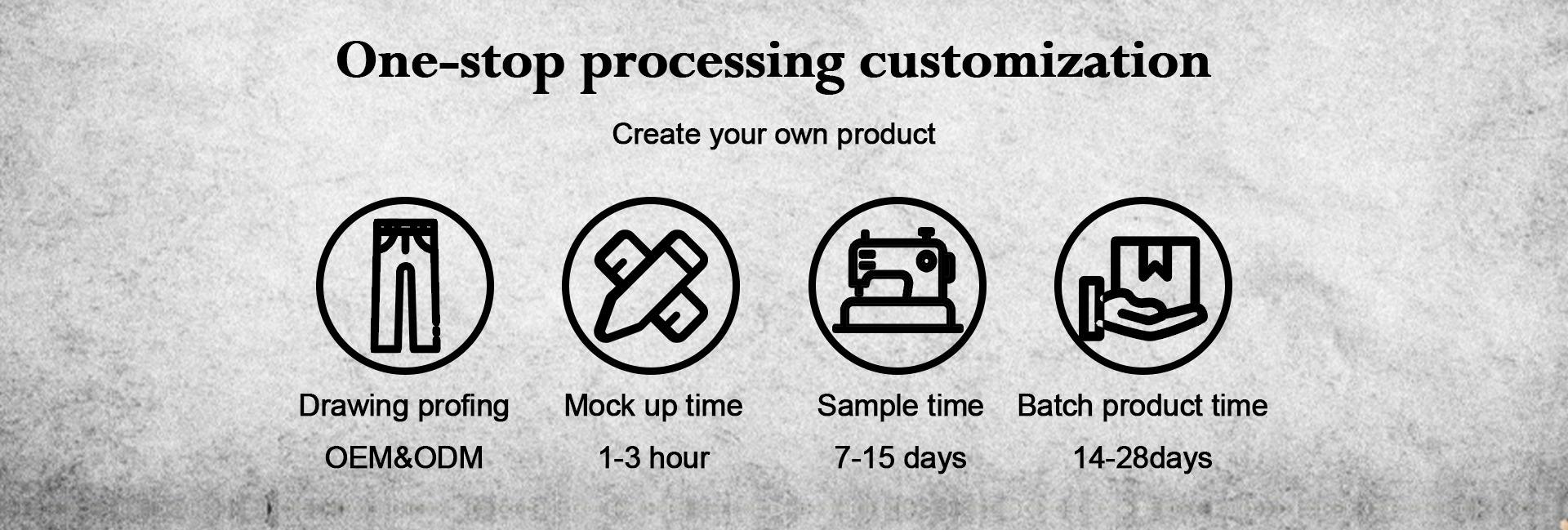 One-stop processing customization

Create your own product

Drawing profing
OEM&ODM

Mock up time
1-3 hour

Sample time
7-15 days

Batch product time
14-28days